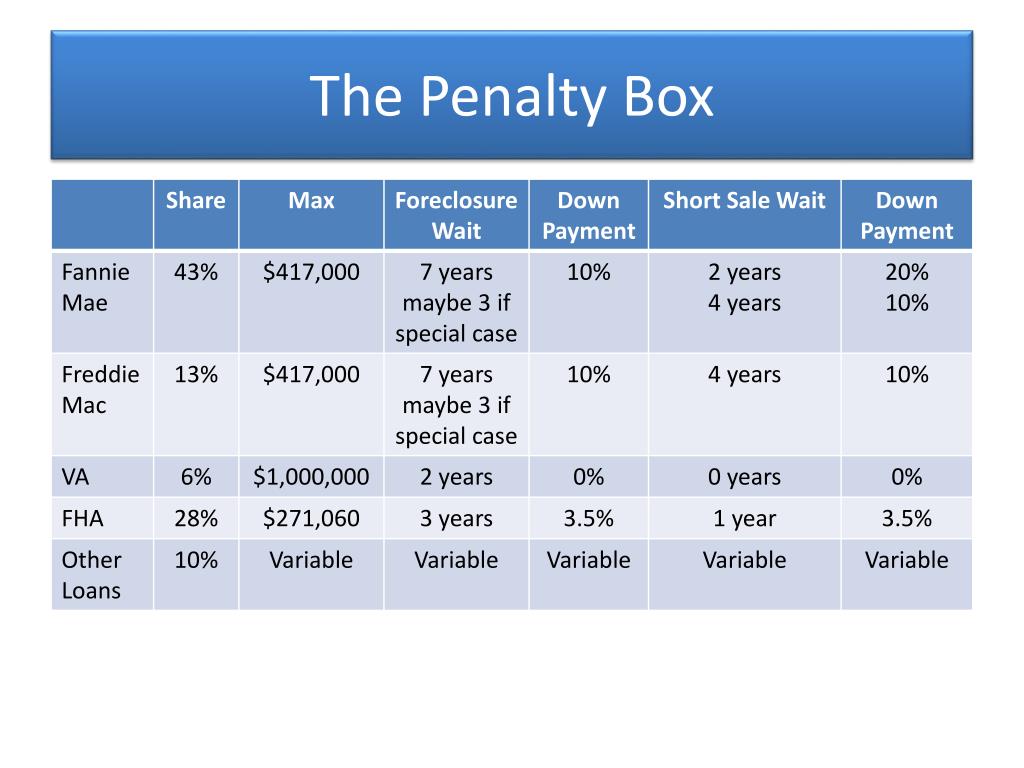 The Penalty Box

| | Share | Max | Foreclosure Wait | Down Payment | Short Sale Wait | Down Payment |
|---|---|---|---|---|---|---|
| Fannie Mae | 43% | \$417,000 | 7 years maybe 3 if special case | 10% | 2 years 4 years | 20% 10% |
| Freddie Mac | 13% | \$417,000 | 7 years maybe 3 if special case | 10% | 4 years | 10% |
| VA | 6% | \$1,000,000 | 2 years | 0% | 0 years | 0% |
| FHA | 28% | \$271,060 | 3 years | 3.5% | 1 year | 3.5% |
| Other Loans | 10% | Variable | Variable | Variable | Variable | Variable |